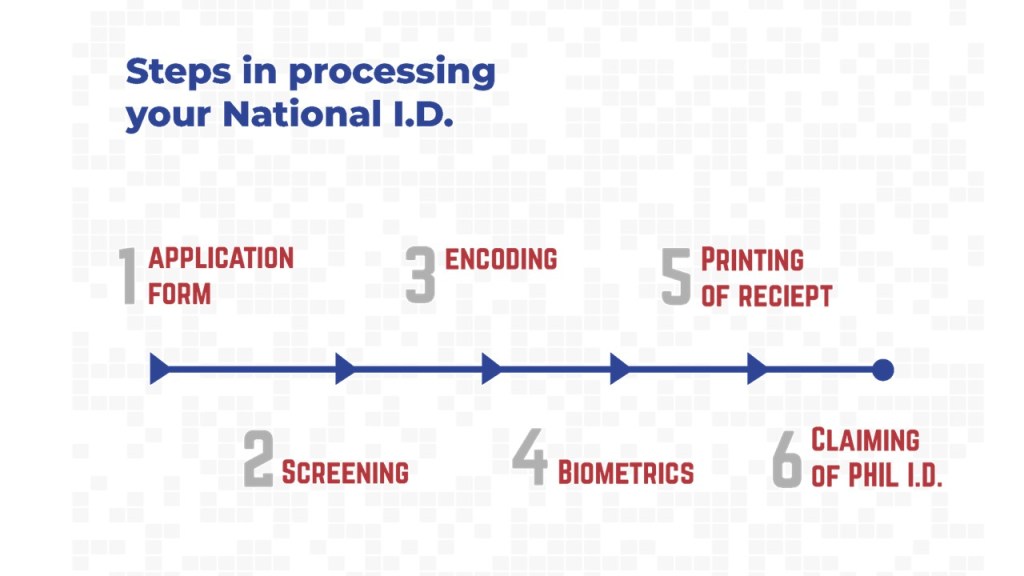 Steps in processing your National I.D.

1 APPLICATION FORM

2 SCREENING

3 ENCODING

4 BIOMETRICS

5 PRINTING OF RECIEPT

6 CLAIMING OF PHIL I.D.